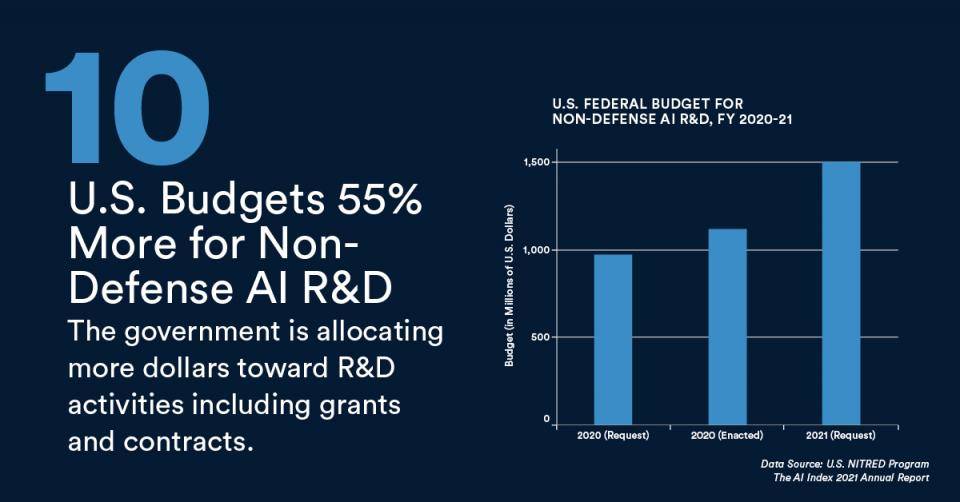 10

U.S. Budgets 55% More for Non-Defense AI R&D

The government is allocating more dollars toward R&D activities including grants and contracts.

U.S. FEDERAL BUDGET FOR NON-DEFENSE AI R&D, FY 2020-21

Budget (in Millions of U.S. Dollars)

1,500
1,000
500
0

2020 (Request)
2020 (Enacted)
2021 (Request)

Data Source: U.S. NITRED Program
The AI Index 2021 Annual Report